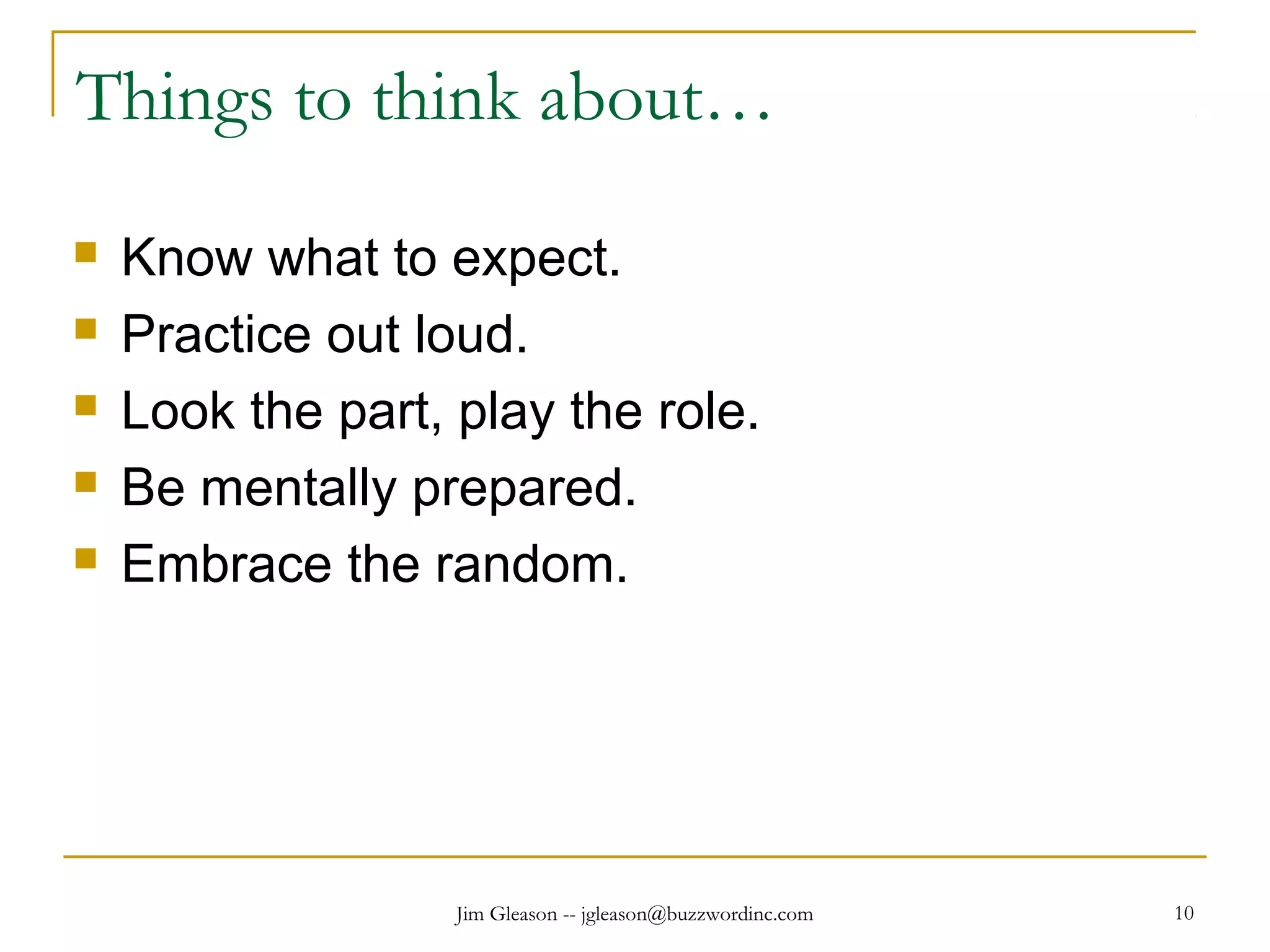 Things to think about…

- Know what to expect.
- Practice out loud.
- Look the part, play the role.
- Be mentally prepared.
- Embrace the random.

Jim Gleason -- jgleason@buzzwordinc.com

10